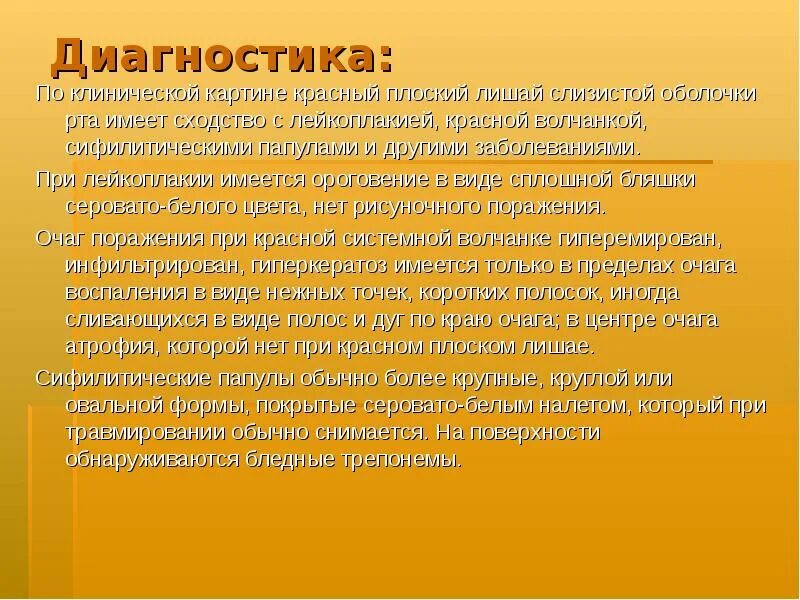 Диагностика:

По клинической картине красный плоский лишай слизистой оболочки рта имеет сходство с лейкоплакией, красной волчанкой, сифилитическими папулами и другими заболеваниями.

При лейкоплакии имеется ороговение в виде сплошной бляшки серовато-белого цвета, нет рисуночного поражения.

Очаг поражения при красной системной волчанке гиперемирован, инфильтрирован, гиперкератоз имеется только в пределах очага воспаления в виде нежных точек, коротких полосок, иногда сливающихся в виде полос и дуг по краю очага; в центре очага атрофия, которой нет при красном плоском лишае.

Сифилитические папулы обычно более крупные, круглой или овальной формы, покрытые серовато-белым налетом, который при травмировании обычно снимается. На поверхности обнаруживаются бледные трепонемы.